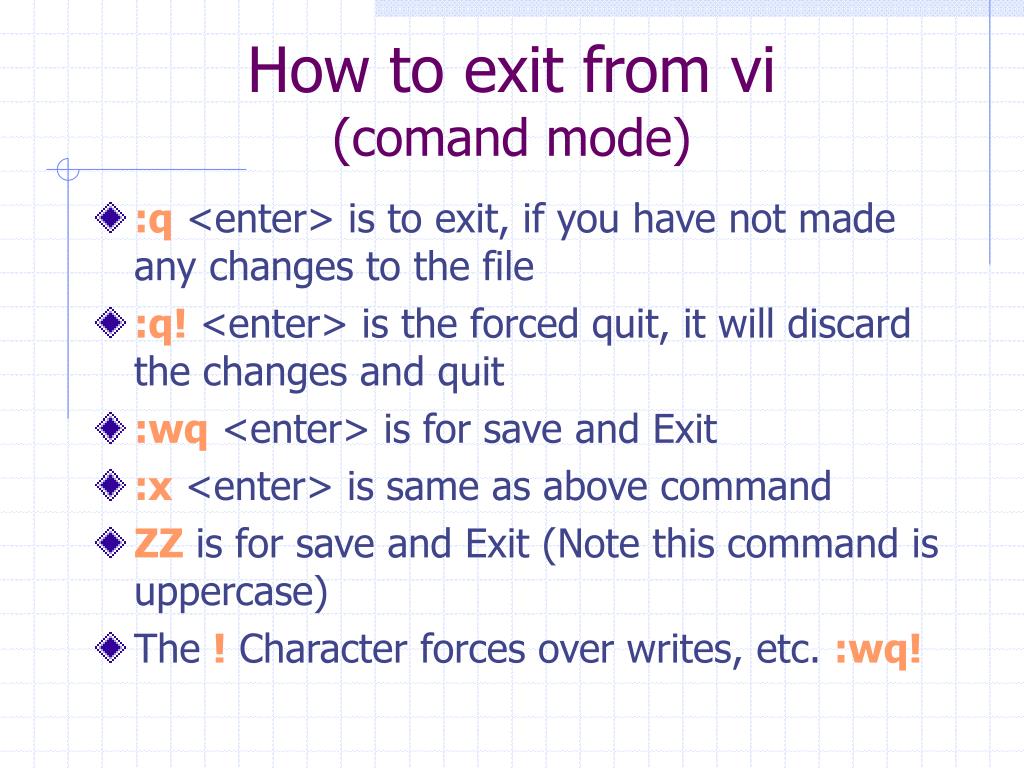 How to exit from vi
(comand mode)

:q <enter> is to exit, if you have not made any changes to the file

:q! <enter> is the forced quit, it will discard the changes and quit

:wq <enter> is for save and Exit

:x <enter> is same as above command

ZZ is for save and Exit (Note this command is uppercase)

The ! Character forces over writes, etc. :wq!